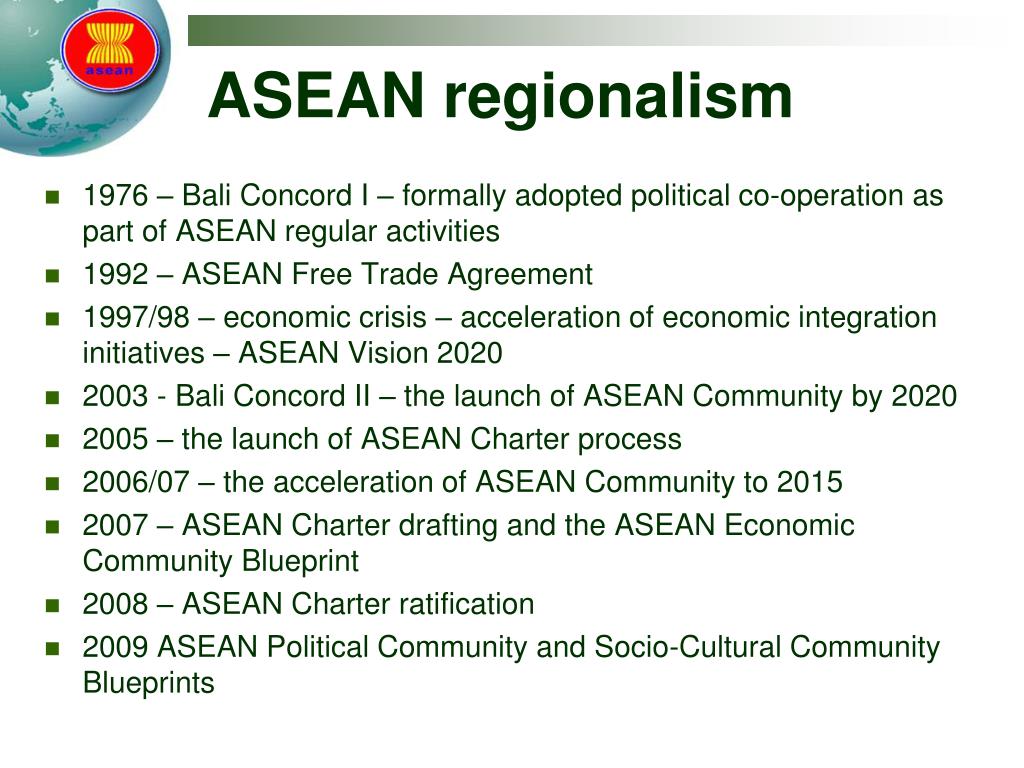 asean

ASEAN regionalism

- 1976 – Bali Concord I – formally adopted political co-operation as part of ASEAN regular activities
- 1992 – ASEAN Free Trade Agreement
- 1997/98 – economic crisis – acceleration of economic integration initiatives – ASEAN Vision 2020
- 2003 - Bali Concord II – the launch of ASEAN Community by 2020
- 2005 – the launch of ASEAN Charter process
- 2006/07 – the acceleration of ASEAN Community to 2015
- 2007 – ASEAN Charter drafting and the ASEAN Economic Community Blueprint
- 2008 – ASEAN Charter ratification
- 2009 ASEAN Political Community and Socio-Cultural Community Blueprints